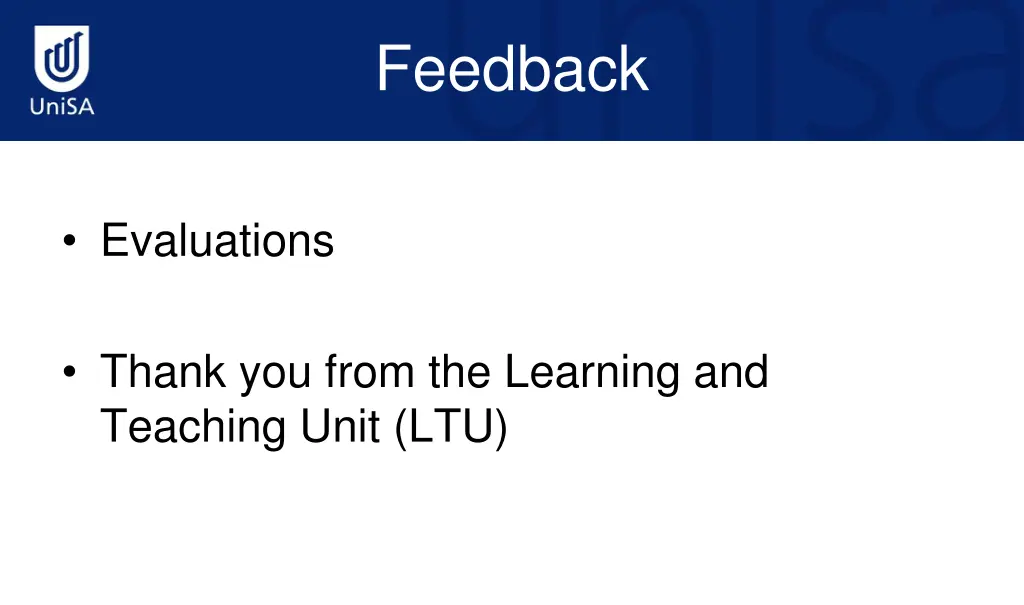 UniSA

Feedback

• Evaluations

• Thank you from the Learning and Teaching Unit (LTU)